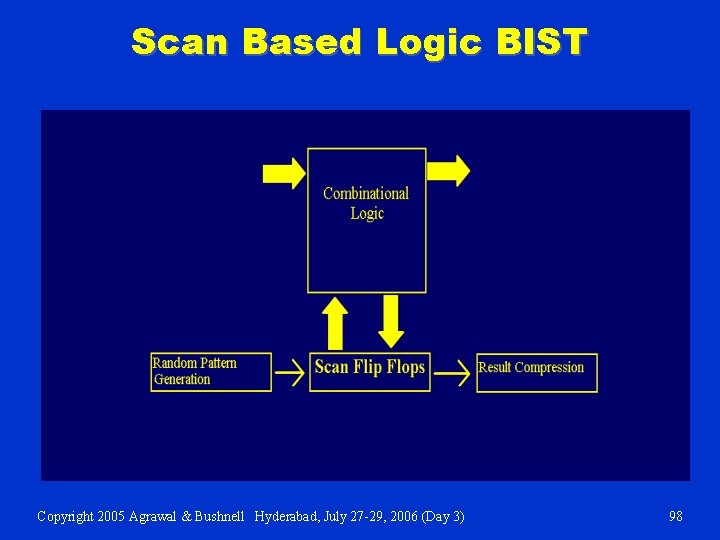 Scan Based Logic BIST

Combinational Logic

Random Pattern Generation

Scan Flip Flops

Result Compression

Copyright 2005 Agrawal & Bushnell Hyderabad, July 27-29, 2006 (Day 3)

98